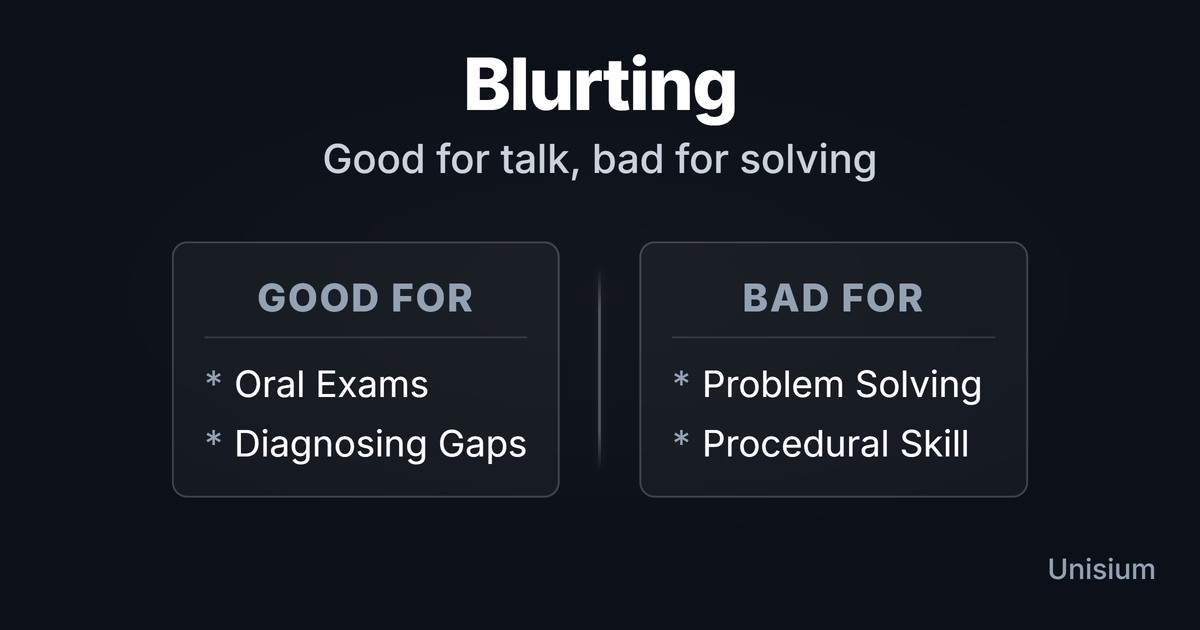 Blurting

Good for talk, bad for solving

GOOD FOR

* Oral Exams
* Diagnosing Gaps

BAD FOR

* Problem Solving
* Procedural Skill

Unisium